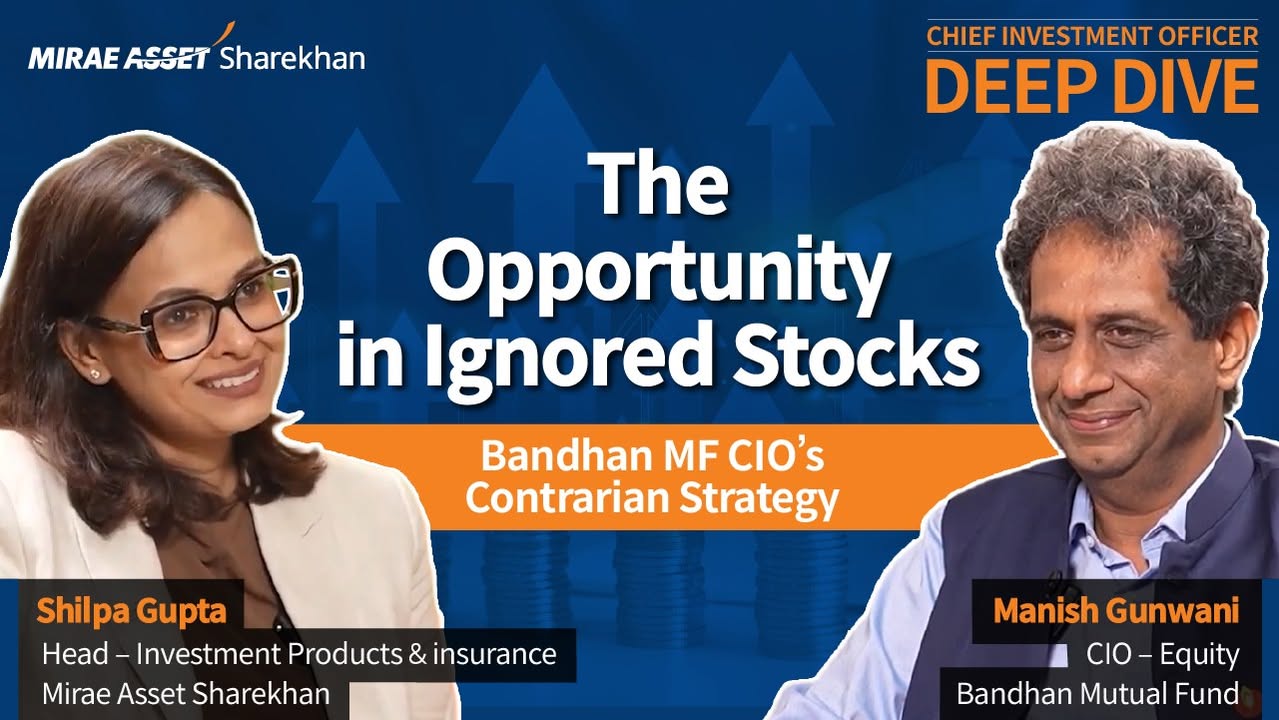 MIRAE ASSET Sharekhan

CHIEF INVESTMENT OFFICER
DEEP DIVE

The Opportunity in Ignored Stocks

Bandhan MF CIO's Contrarian Strategy

Shilpa Gupta
Head – Investment Products & insurance
Mirae Asset Sharekhan

Manish Gunwani
CIO – Equity
Bandhan Mutual Fund